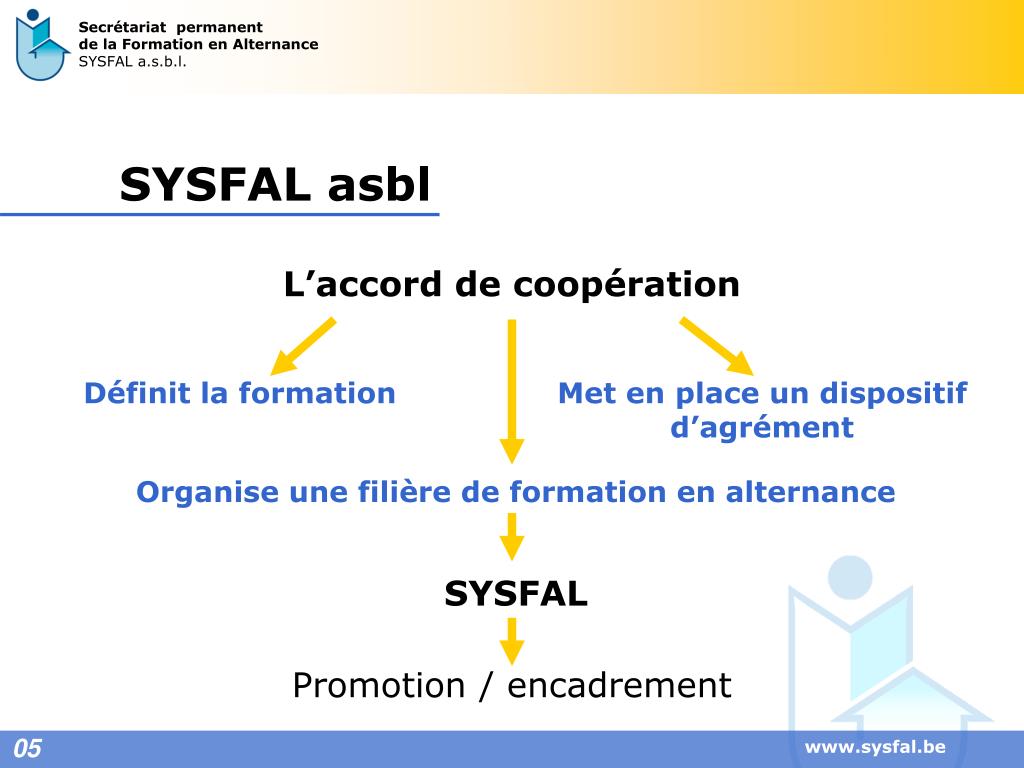 Secrétariat permanent
de la Formation en Alternance
SYSFAL a.s.b.l.

SYSFAL asbl

L’accord de coopération

Définit la formation

Met en place un dispositif d’agrément

Organise une filière de formation en alternance

SYSFAL

Promotion / encadrement

05

www.sysfal.be